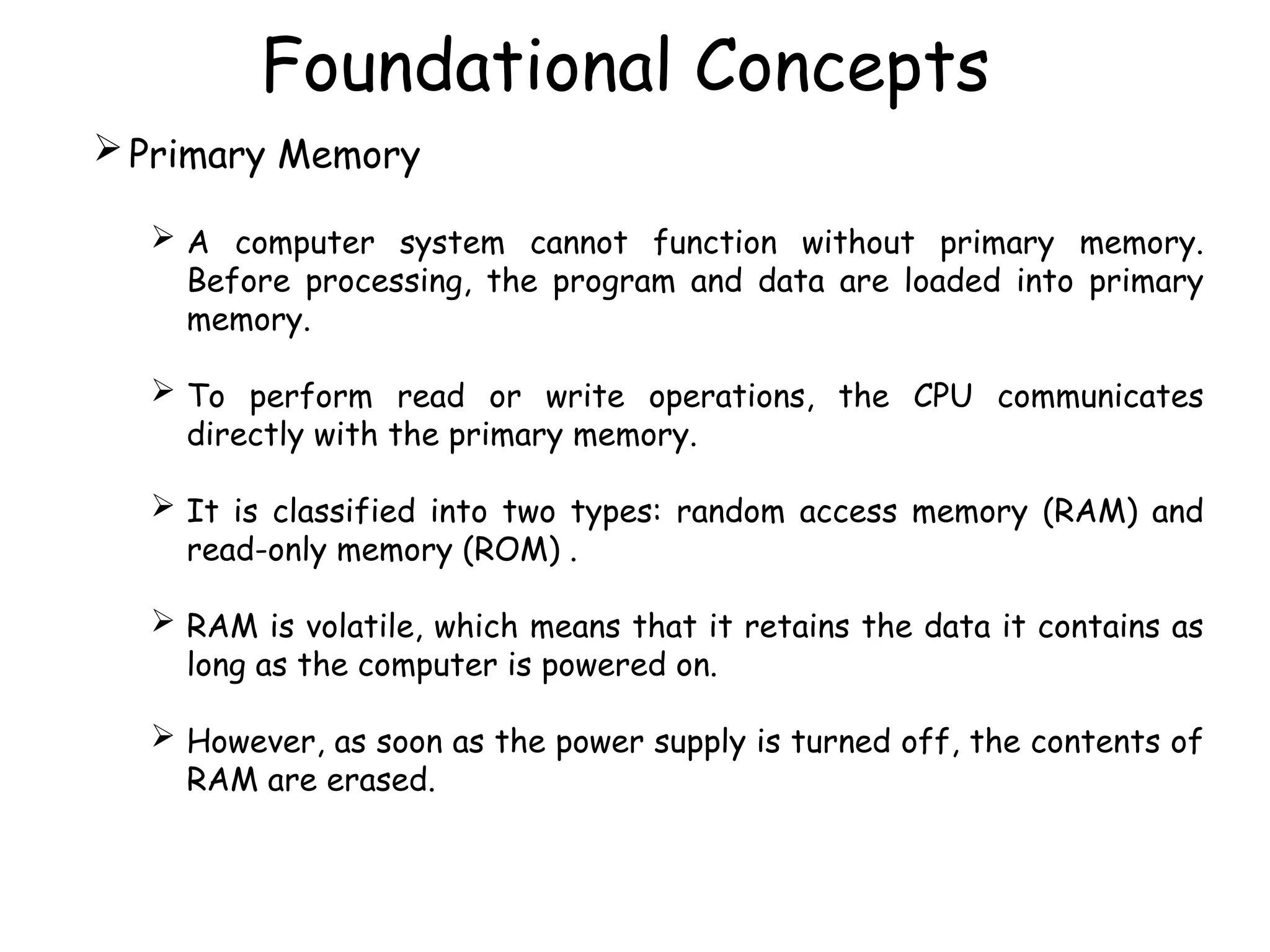 Foundational Concepts

➢ Primary Memory

➢ A computer system cannot function without primary memory. Before processing, the program and data are loaded into primary memory.

➢ To perform read or write operations, the CPU communicates directly with the primary memory.

➢ It is classified into two types: random access memory (RAM) and read-only memory (ROM) .

➢ RAM is volatile, which means that it retains the data it contains as long as the computer is powered on.

➢ However, as soon as the power supply is turned off, the contents of RAM are erased.